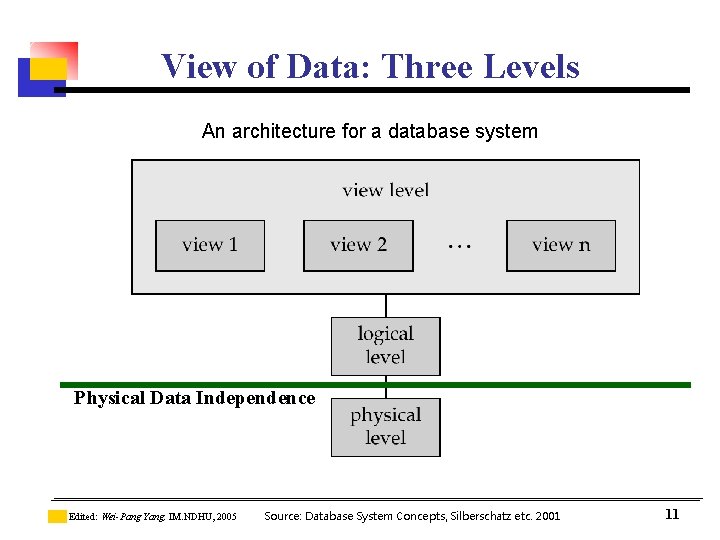 View of Data: Three Levels

An architecture for a database system

view level

view 1

view 2

...

view n

logical level

Physical Data Independence

physical level

Edited: Wei-Pang Yang, IM.NDHU, 2005

Source: Database System Concepts, Silberschatz etc. 2001

11